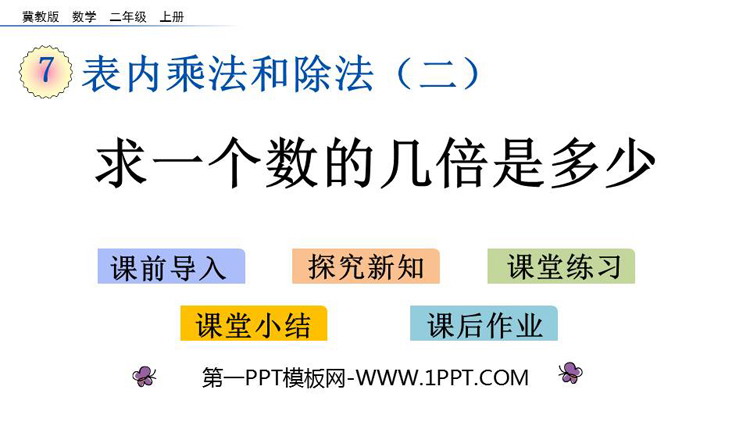 冀教版 数学 二年级 上册

7 表内乘法和除法（二）

求一个数的几倍是多少

课前导入 探究新知 课堂练习

课堂小结 课后作业

第一PPT模板网-WWW.1PPT.COM